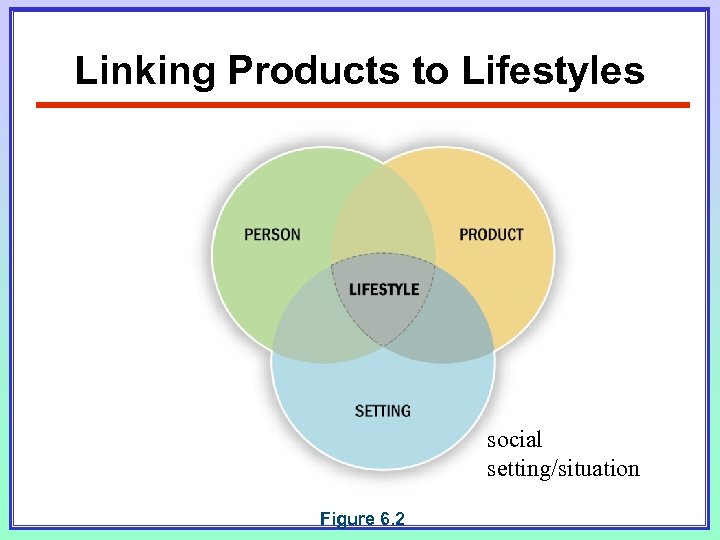 Linking Products to Lifestyles

PERSON

PRODUCT

LIFESTYLE

SETTING

social setting/situation

Figure 6.2